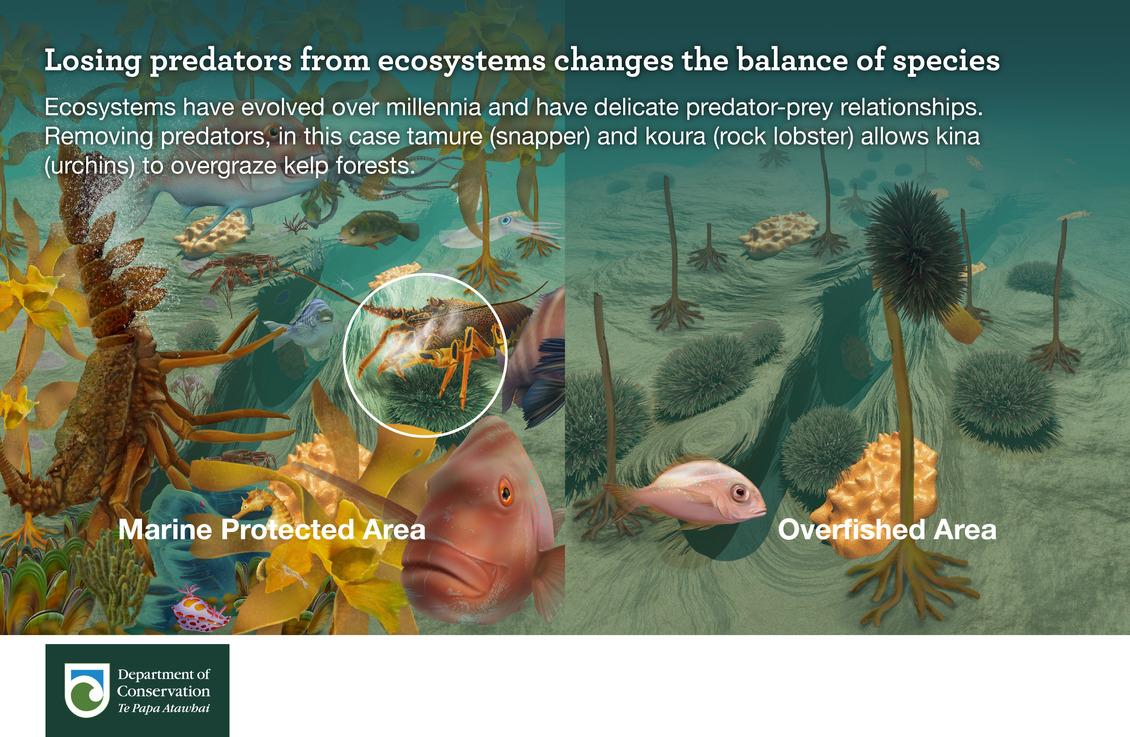 Losing predators from ecosystems changes the balance of species

Ecosystems have evolved over millennia and have delicate predator-prey relationships. Removing predators, in this case tamure (snapper) and koura (rock lobster) allows kina (urchins) to overgraze kelp forests.

Marine Protected Area

Overfished Area

Department of Conservation
Te Papa Atawbai